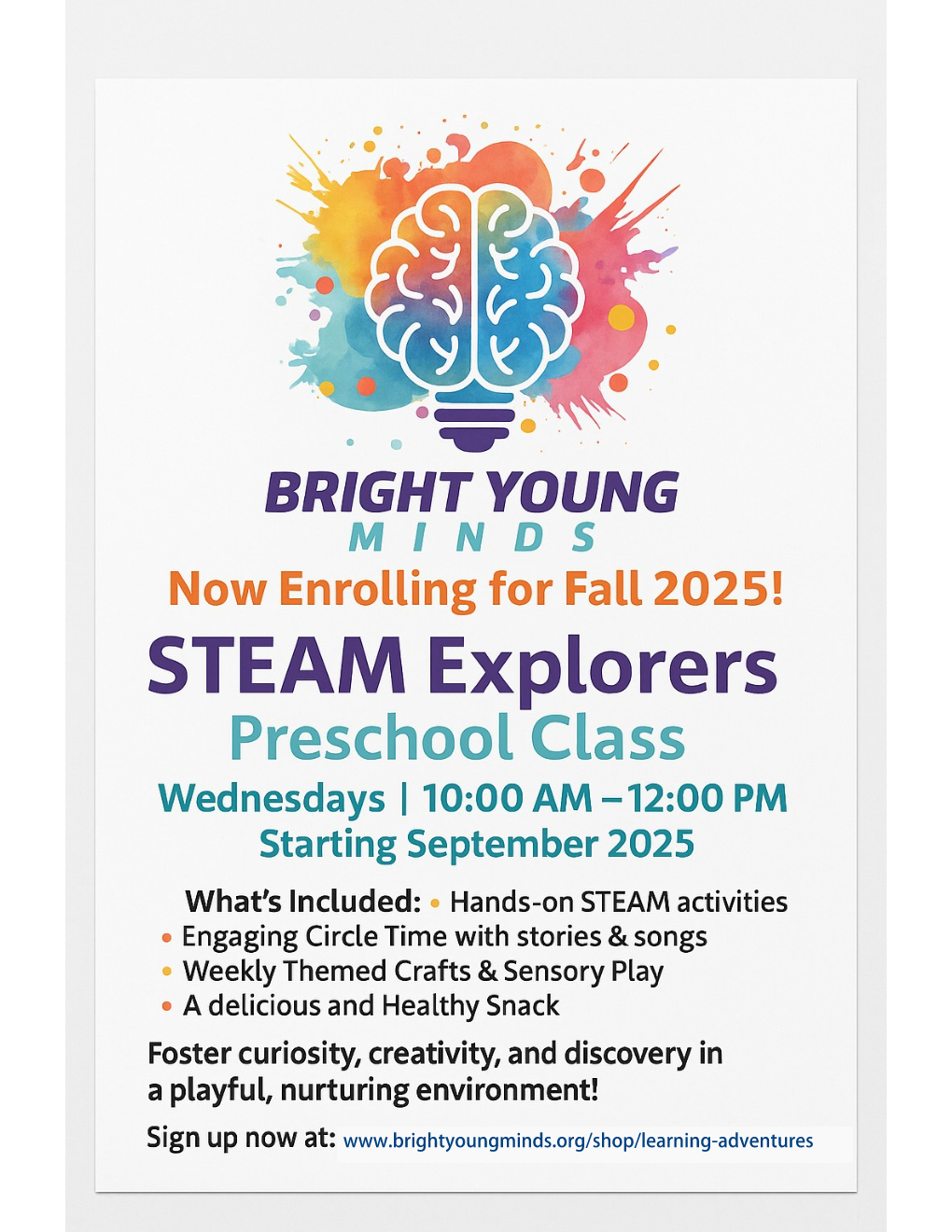 BRIGHT YOUNG
MINDS

Now Enrolling for Fall 2025!

STEAM Explorers
Preschool Class

Wednesdays | 10:00 AM – 12:00 PM
Starting September 2025

What's Included:
• Hands-on STEAM activities
• Engaging Circle Time with stories & songs
• Weekly Themed Crafts & Sensory Play
• A delicious and Healthy Snack

Foster curiosity, creativity, and discovery in a playful, nurturing environment!

Sign up now at: www.brightyoungminds.org/shop/learning-adventures